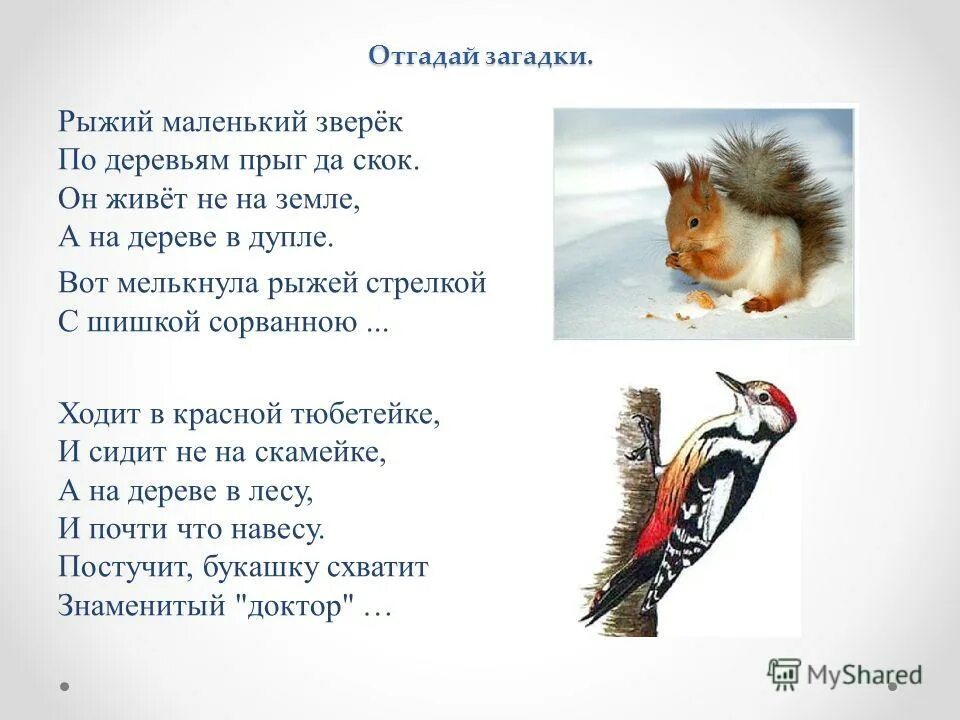 Отгадай загадки.

Рыжий маленький зверёк
По деревьям прыг да скок.
Он живёт не на земле,
А на дереве в дупле.

Вот мелькнула рыжей стрелкой
С шишкой сорванною ...

Ходит в красной тюбетейке,
И сидит не на скамейке,
А на дереве в лесу,
И почти что навесу.
Постучит, букашку схватит
Знаменитый "доктор" …

MyShared